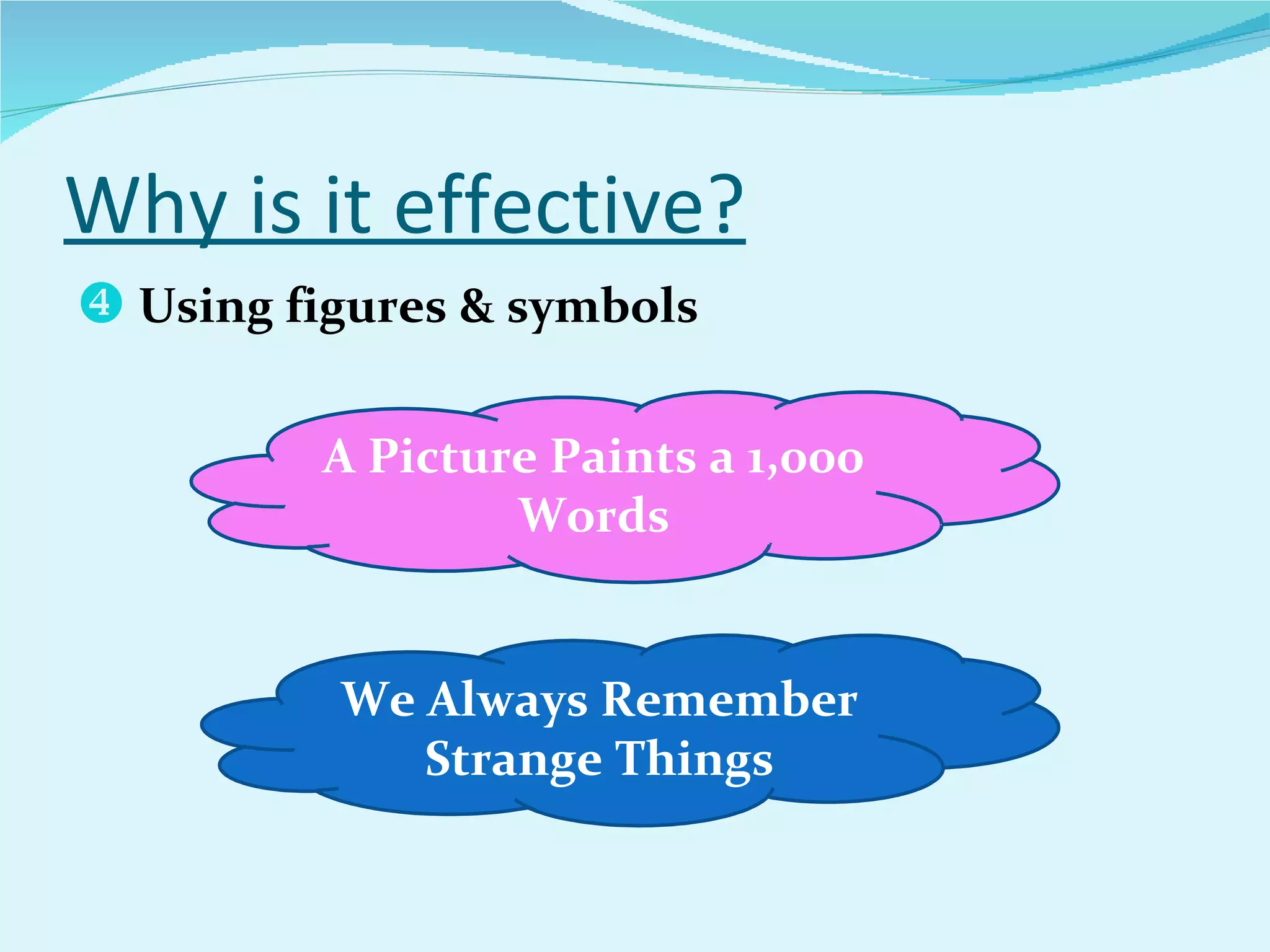 Why is it effective?

❹ Using figures & symbols

A Picture Paints a 1,000 Words

We Always Remember Strange Things